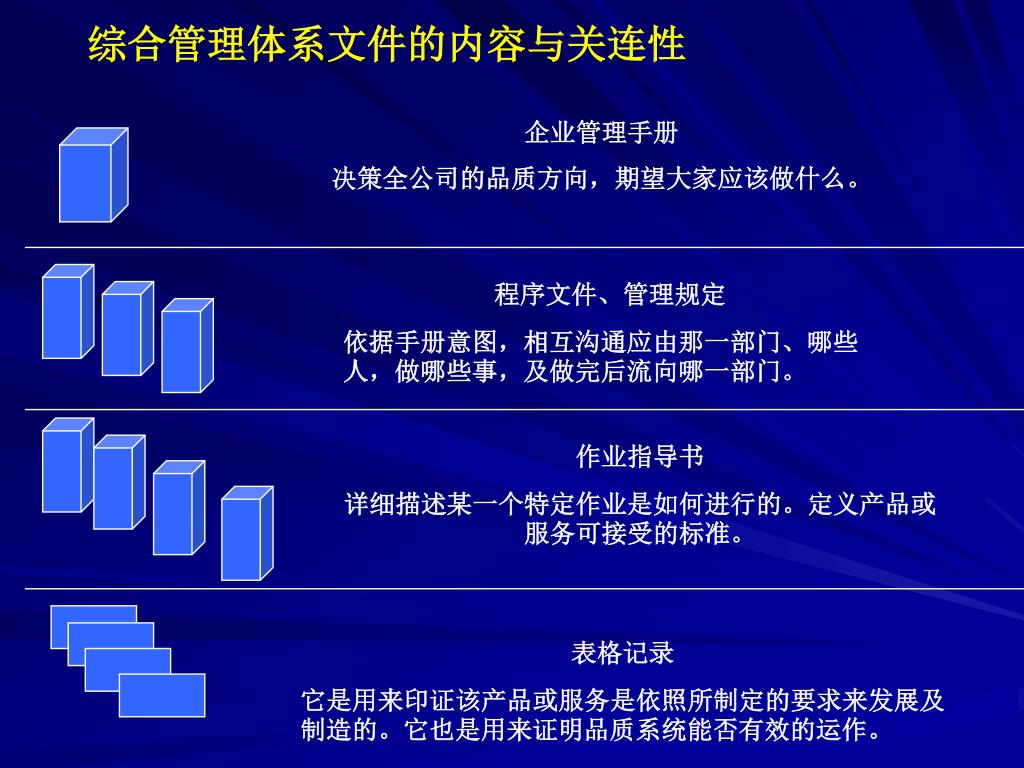 综合管理体系文件的内容与关连性

企业管理手册

决策全公司的品质方向，期望大家应该做什么。

程序文件、管理规定

依据手册意图，相互沟通应由那一部门、哪些人，做哪些事，及做完后流向哪一部门。

作业指导书

详细描述某一个特定作业是如何进行的。定义产品或服务可接受的标准。

表格记录

它是用来印证该产品或服务是依照所制定的要求来发展及制造的。它也是用来证明品质系统能否有效的运作。